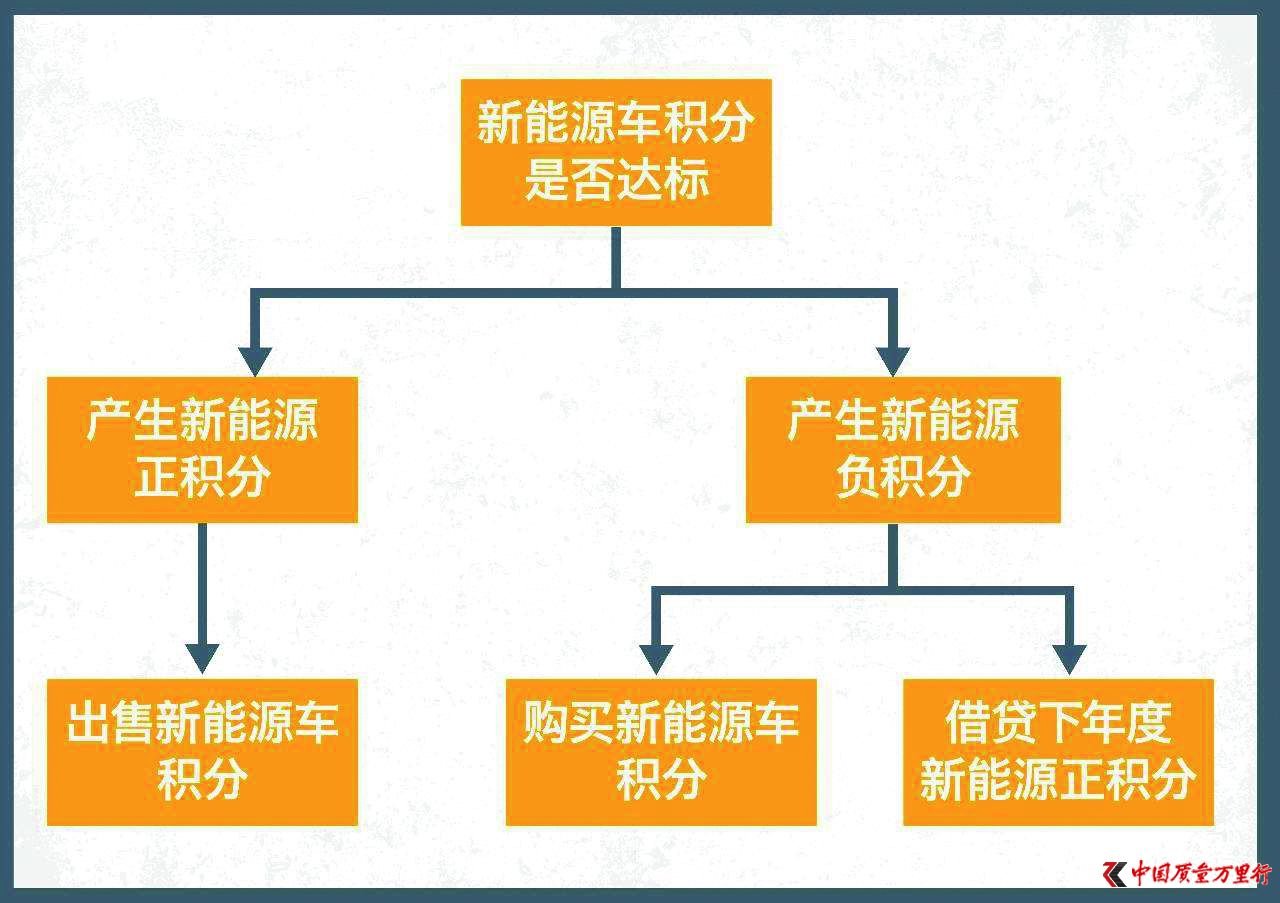 新能源车积分是否达标

产生新能源正积分

产生新能源负积分

出售新能源车积分

购买新能源车积分

借贷下年度新能源正积分

中国质量万里行